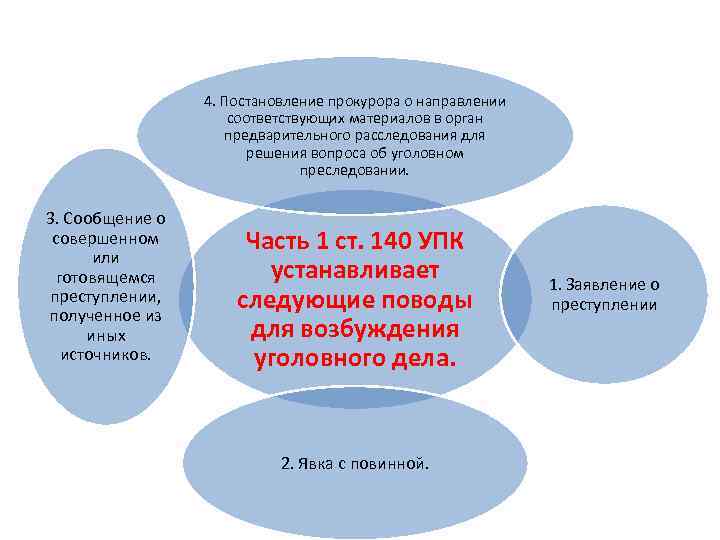 4. Постановление прокурора о направлении соответствующих материалов в орган предварительного расследования для решения вопроса об уголовном преследовании.

3. Сообщение о совершенном или готовящемся преступлении, полученное из иных источников.

Часть 1 ст. 140 УПК устанавливает следующие поводы для возбуждения уголовного дела.

1. Заявление о преступлении

2. Явка с повинной.